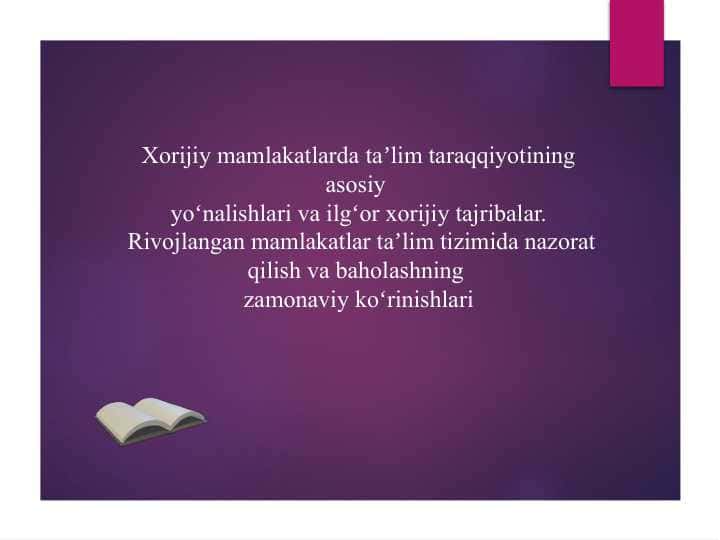 Xorijiy mamlakatlarda ta’lim taraqqiyotining asosiy
yo‘nalishlari va ilg‘or xorijiy tajribalar.
Rivojlangan mamlakatlar ta’lim tizimida nazorat qilish va baholashning
zamonaviy ko‘rinishlari